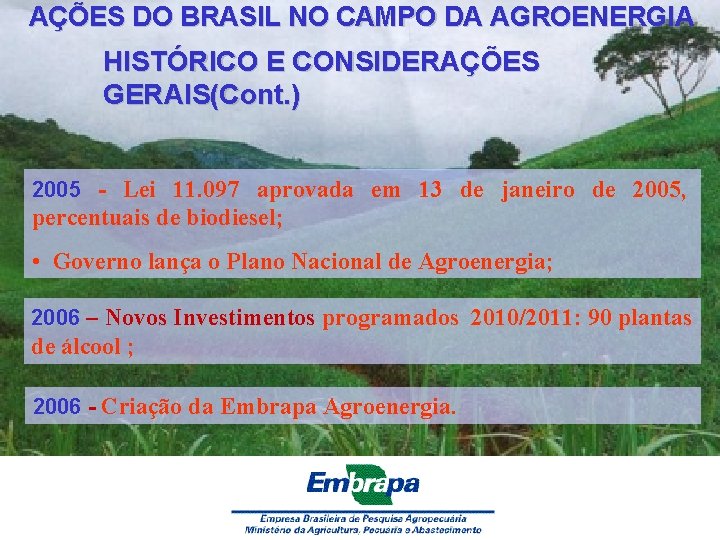 AÇÕES DO BRASIL NO CAMPO DA AGROENERGIA

HISTÓRICO E CONSIDERAÇÕES GERAIS(Cont.)

2005 - Lei 11.097 aprovada em 13 de janeiro de 2005, percentuais de biodiesel;

• Governo lança o Plano Nacional de Agroenergia;

2006 – Novos Investimentos programados 2010/2011: 90 plantas de álcool ;

2006 - Criação da Embrapa Agroenergia.

Embrapa

Empresa Brasileira de Pesquisa Agropecuária
Ministério da Agricultura, Pecuária e Abastecimento